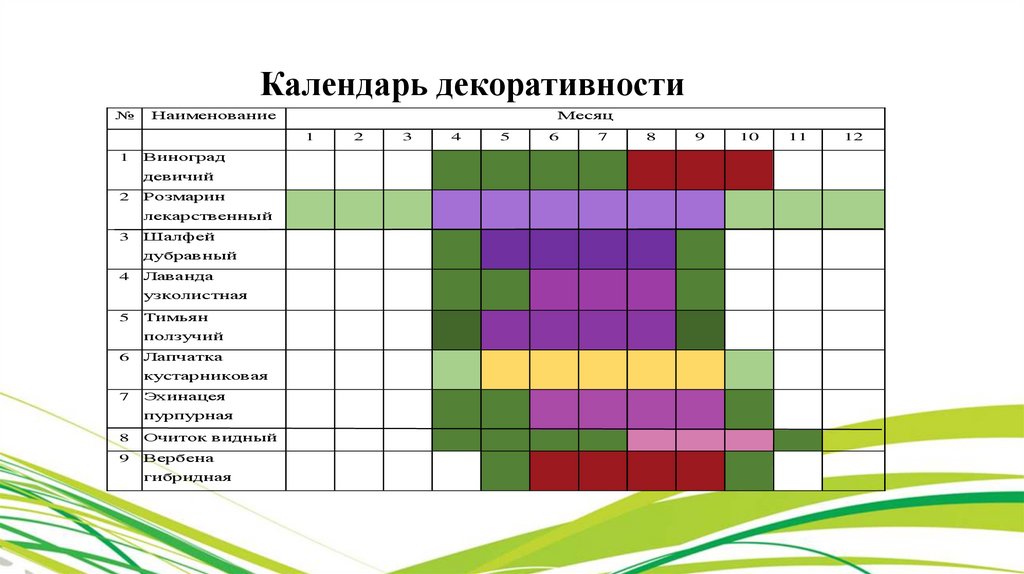 Календарь декоративности

| № | Наименование | Месяц | | | | | | | | | | | |
|---|---|---|---|---|---|---|---|---|---|---|---|---|---|
| | | 1 | 2 | 3 | 4 | 5 | 6 | 7 | 8 | 9 | 10 | 11 | 12 |
| 1 | Виноград девичий | | | | | | | | | | | | |
| 2 | Розмарин лекарственный | | | | | | | | | | | | |
| 3 | Шалфей дубравный | | | | | | | | | | | | |
| 4 | Лаванда узколистная | | | | | | | | | | | | |
| 5 | Тимьян ползучий | | | | | | | | | | | | |
| 6 | Лапчатка кустарниковая | | | | | | | | | | | | |
| 7 | Эхинацея пурпурная | | | | | | | | | | | | |
| 8 | Очиток видный | | | | | | | | | | | | |
| 9 | Вербена гибридная | | | | | | | | | | | | |